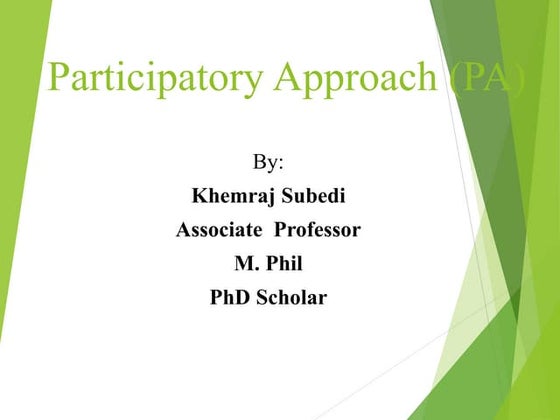 Participatory Approach (PA)

By:

Khemraj Subedi

Associate Professor

M. Phil

PhD Scholar